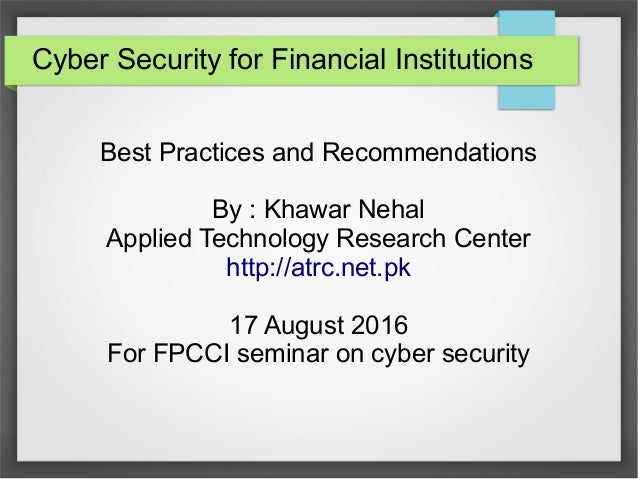 Cyber Security for Financial Institutions

Best Practices and Recommendations

By : Khawar Nehal
Applied Technology Research Center
http://atrc.net.pk

17 August 2016
For FPCCI seminar on cyber security